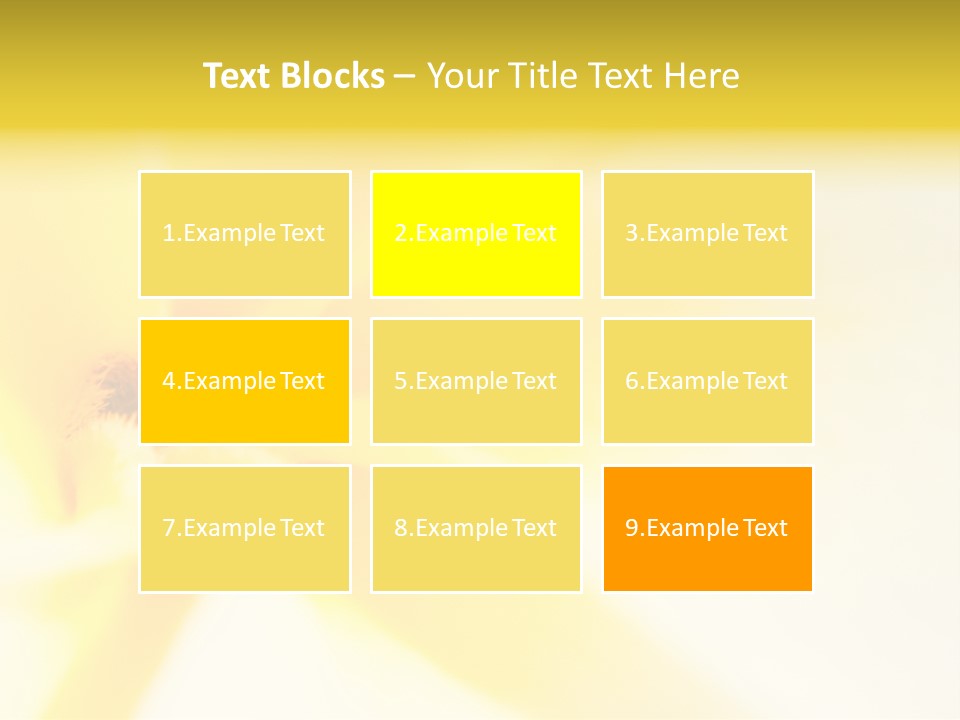 Text Blocks – Your Title Text Here

1.Example Text

2.Example Text

3.Example Text

4.Example Text

5.Example Text

6.Example Text

7.Example Text

8.Example Text

9.Example Text